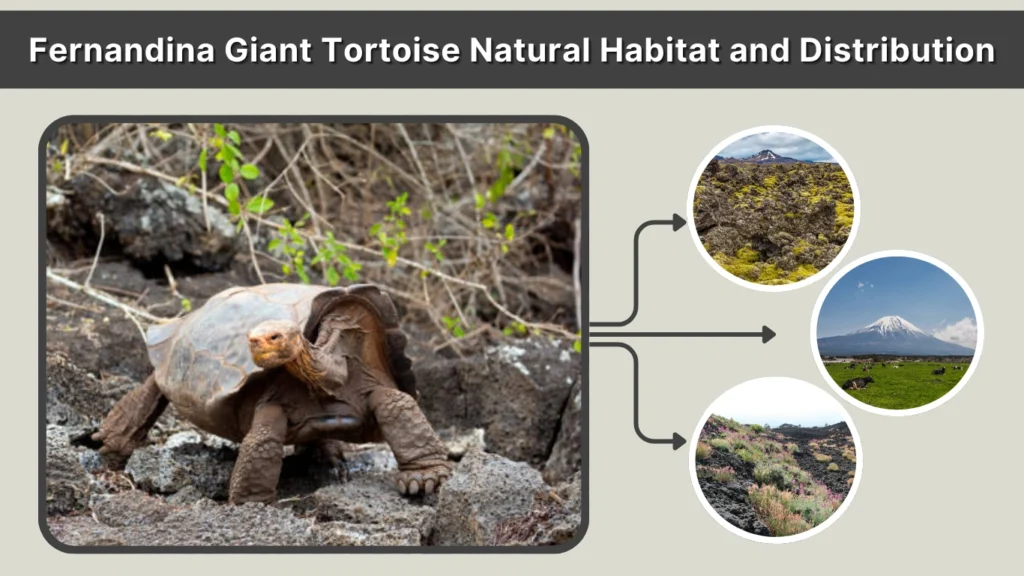 Fernandina Giant Tortoise Natural Habitat and Distribution